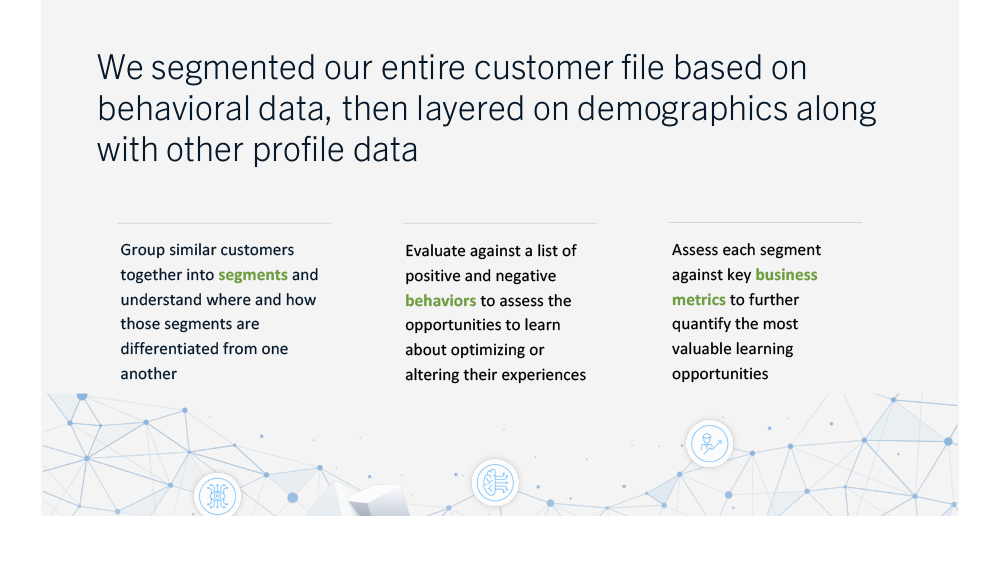 We segmented our entire customer file based on behavioral data, then layered on demographics along with other profile data

Group similar customers together into segments and understand where and how those segments are differentiated from one another

Evaluate against a list of positive and negative behaviors to assess the opportunities to learn about optimizing or altering their experiences

Assess each segment against key business metrics to further quantify the most valuable learning opportunities